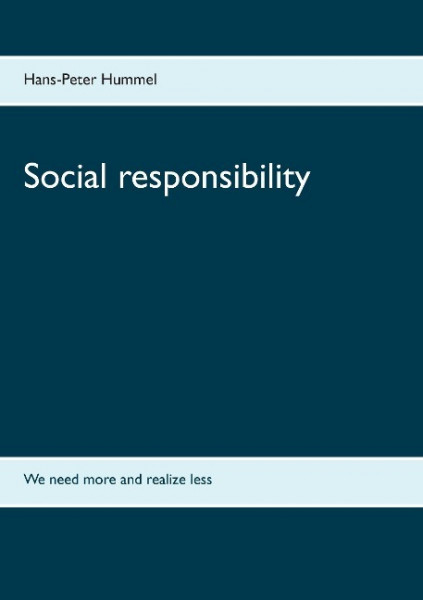 Hans-Peter Hummel

Social responsibility

We need more and realize less